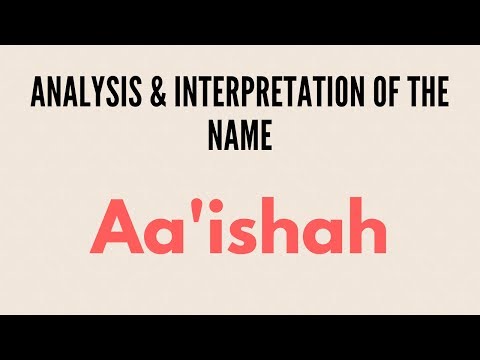 ANALYSIS & INTERPRETATION OF THE NAME

Aa'ishah